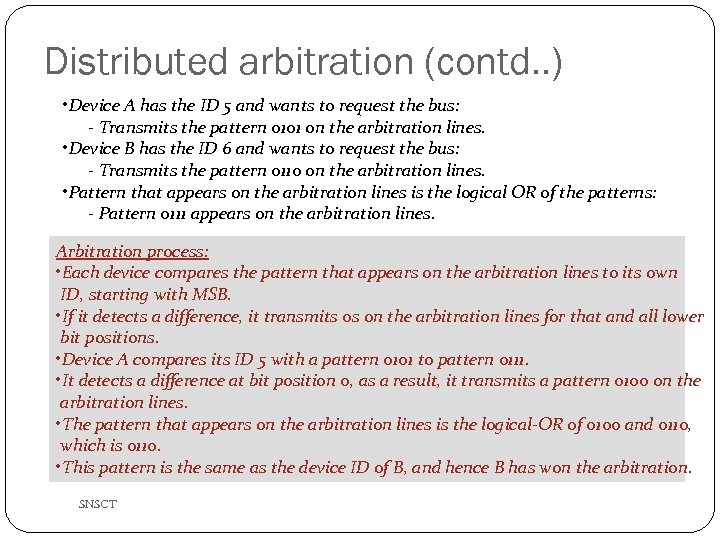 Distributed arbitration (contd..)

•Device A has the ID 5 and wants to request the bus:
- Transmits the pattern 0101 on the arbitration lines.
•Device B has the ID 6 and wants to request the bus:
- Transmits the pattern 0110 on the arbitration lines.
•Pattern that appears on the arbitration lines is the logical OR of the patterns:
- Pattern 0111 appears on the arbitration lines.

Arbitration process:
•Each device compares the pattern that appears on the arbitration lines to its own ID, starting with MSB.
•If it detects a difference, it transmits 0s on the arbitration lines for that and all lower bit positions.
•Device A compares its ID 5 with a pattern 0101 to pattern 0111.
•It detects a difference at bit position 0, as a result, it transmits a pattern 0100 on the arbitration lines.
•The pattern that appears on the arbitration lines is the logical-OR of 0100 and 0110, which is 0110.
•This pattern is the same as the device ID of B, and hence B has won the arbitration.

SNSCT